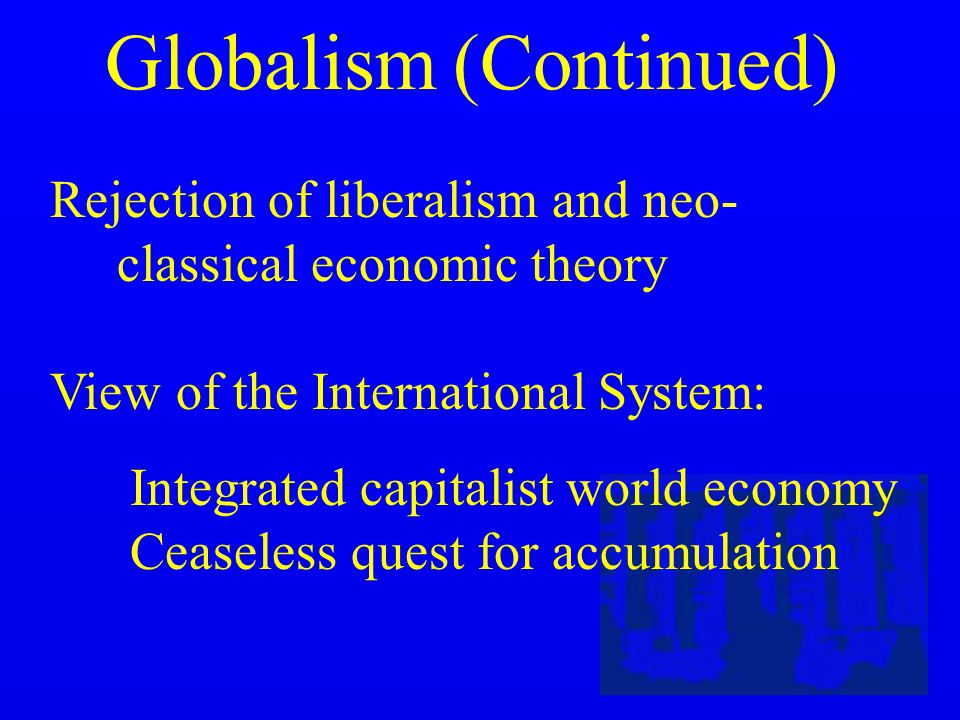 Globalism (Continued)

Rejection of liberalism and neo-classical economic theory

View of the International System:

Integrated capitalist world economy
Ceaseless quest for accumulation